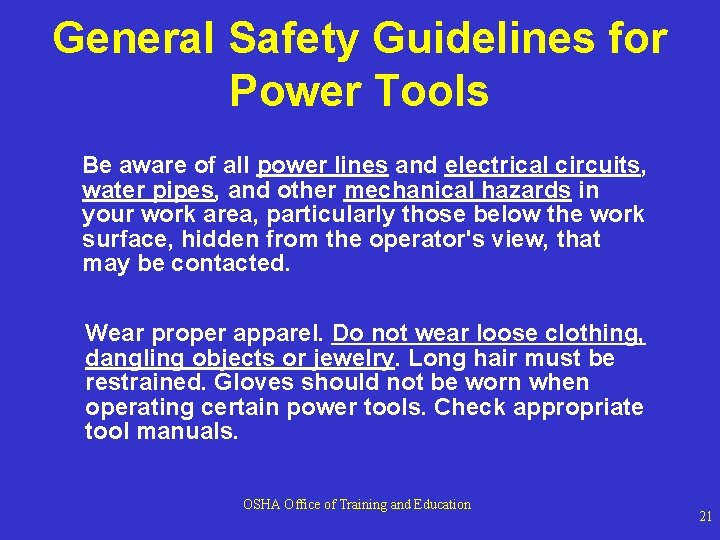 General Safety Guidelines for Power Tools

Be aware of all power lines and electrical circuits, water pipes, and other mechanical hazards in your work area, particularly those below the work surface, hidden from the operator's view, that may be contacted.

Wear proper apparel. Do not wear loose clothing, dangling objects or jewelry. Long hair must be restrained. Gloves should not be worn when operating certain power tools. Check appropriate tool manuals.

OSHA Office of Training and Education

21